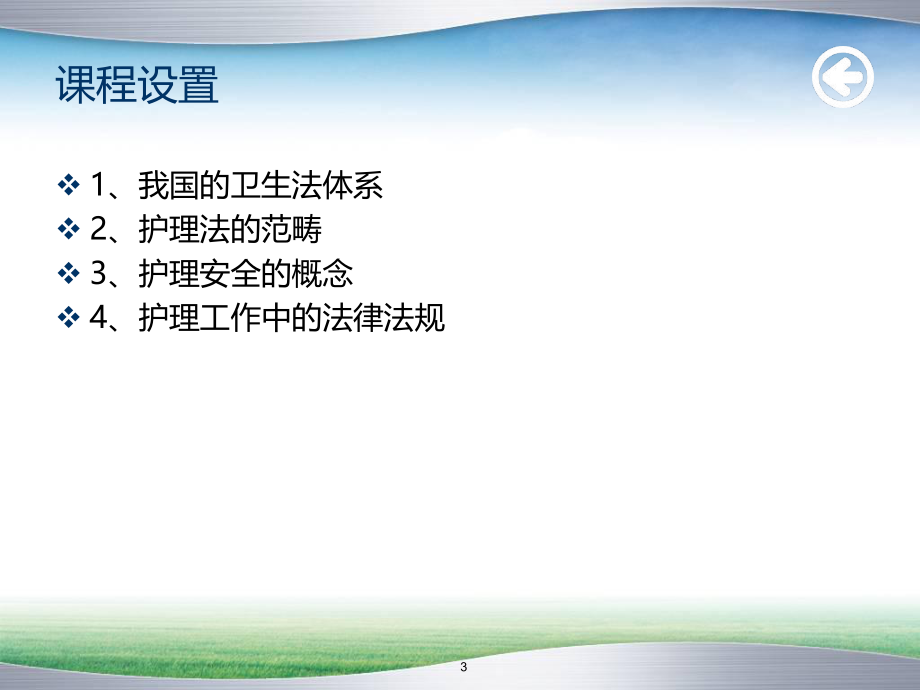 课程设置

❖ 1、我国的卫生法体系
❖ 2、护理法的范畴
❖ 3、护理安全的概念
❖ 4、护理工作中的法律法规

3